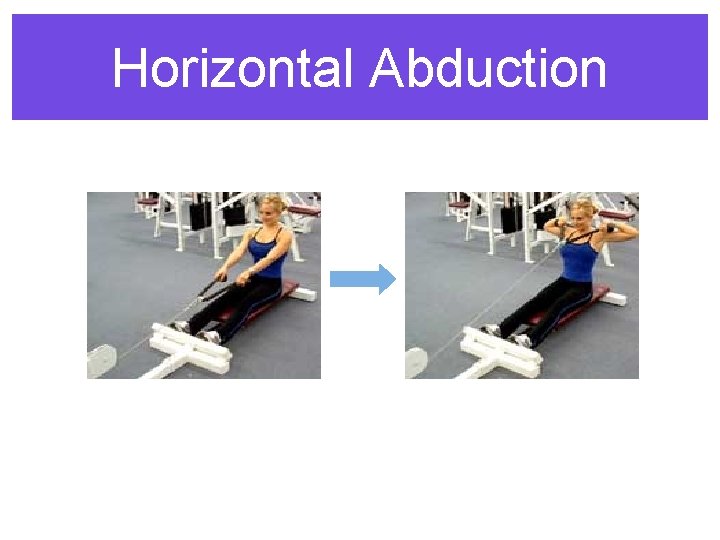 Horizontal Abduction